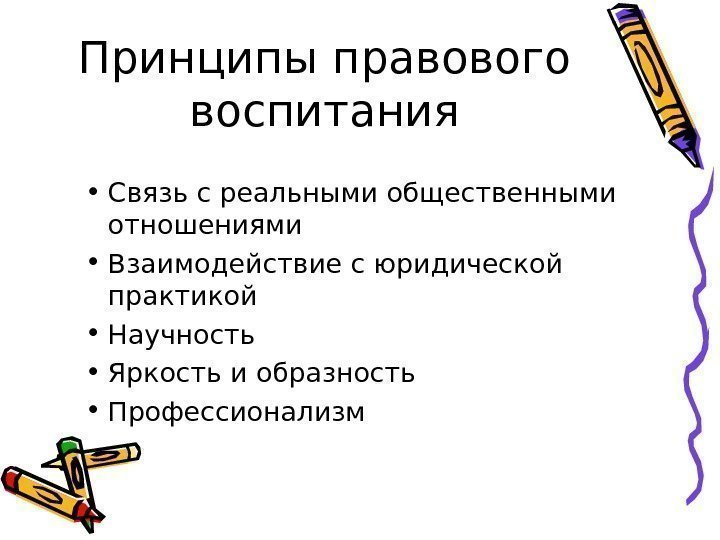 Принципы правового воспитания

• Связь с реальными общественными отношениями
• Взаимодействие с юридической практикой
• Научность
• Яркость и образность
• Профессионализм